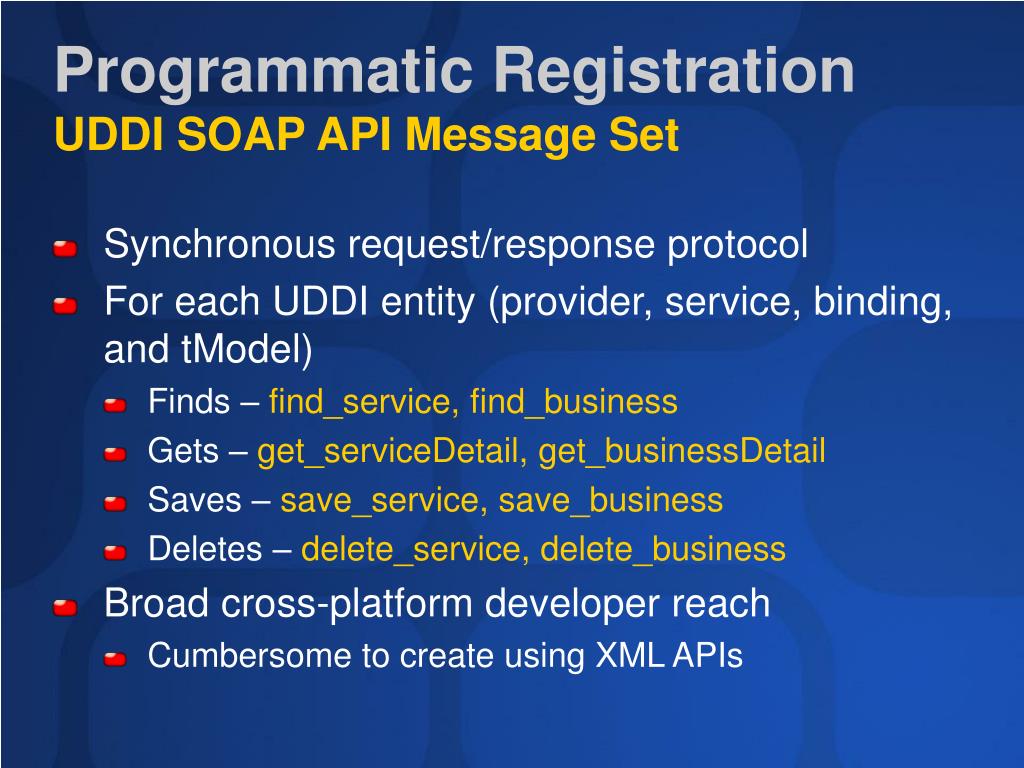 Programmatic Registration
UDDI SOAP API Message Set

Synchronous request/response protocol

For each UDDI entity (provider, service, binding, and tModel)

Finds – find_service, find_business

Gets – get_serviceDetail, get_businessDetail

Saves – save_service, save_business

Deletes – delete_service, delete_business

Broad cross-platform developer reach

Cumbersome to create using XML APIs